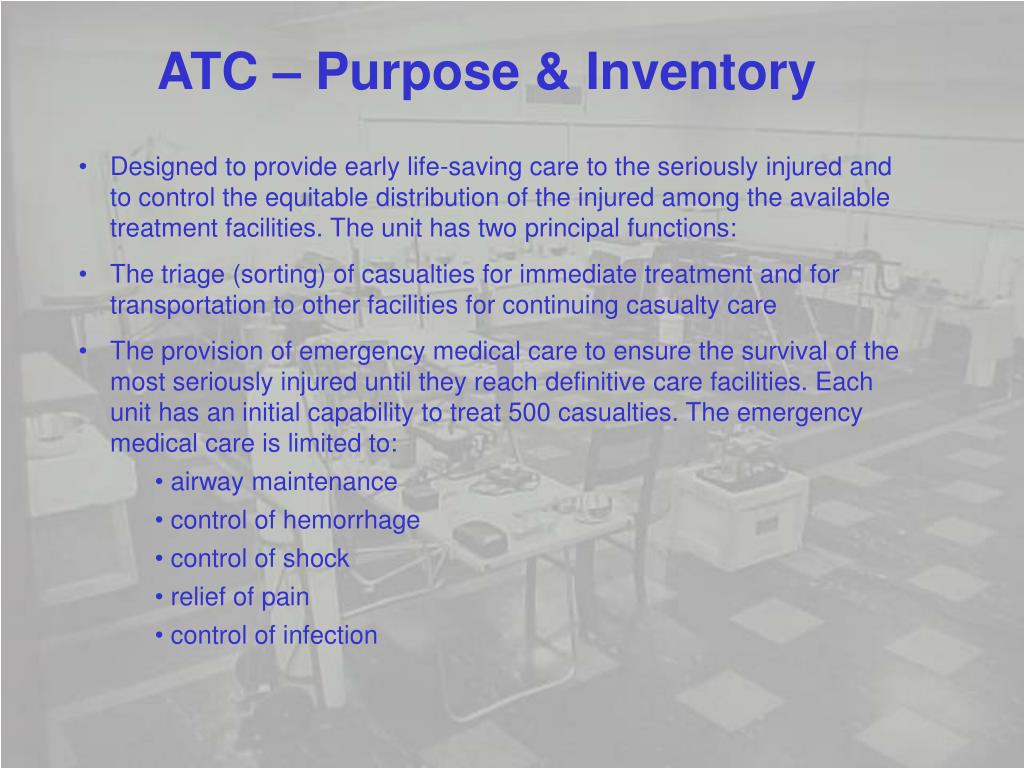 ATC – Purpose & Inventory

• Designed to provide early life-saving care to the seriously injured and to control the equitable distribution of the injured among the available treatment facilities. The unit has two principal functions:

• The triage (sorting) of casualties for immediate treatment and for transportation to other facilities for continuing casualty care

• The provision of emergency medical care to ensure the survival of the most seriously injured until they reach definitive care facilities. Each unit has an initial capability to treat 500 casualties. The emergency medical care is limited to:

• airway maintenance
• control of hemorrhage
• control of shock
• relief of pain
• control of infection